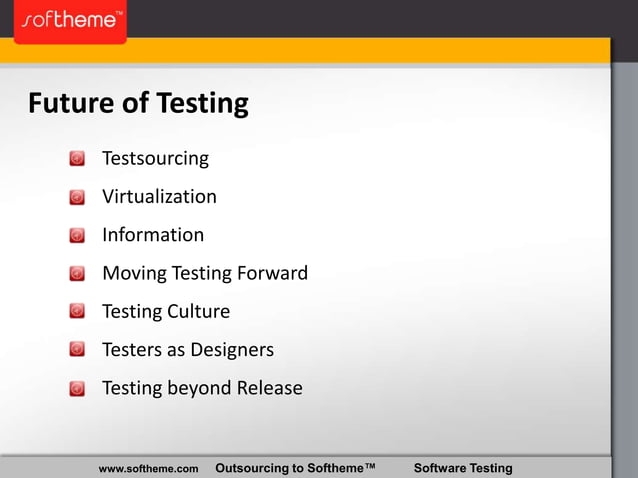 softheme™

Future of Testing

Testsourcing

Virtualization

Information

Moving Testing Forward

Testing Culture

Testers as Designers

Testing beyond Release

www.softheme.com Outsourcing to Softheme™ Software Testing